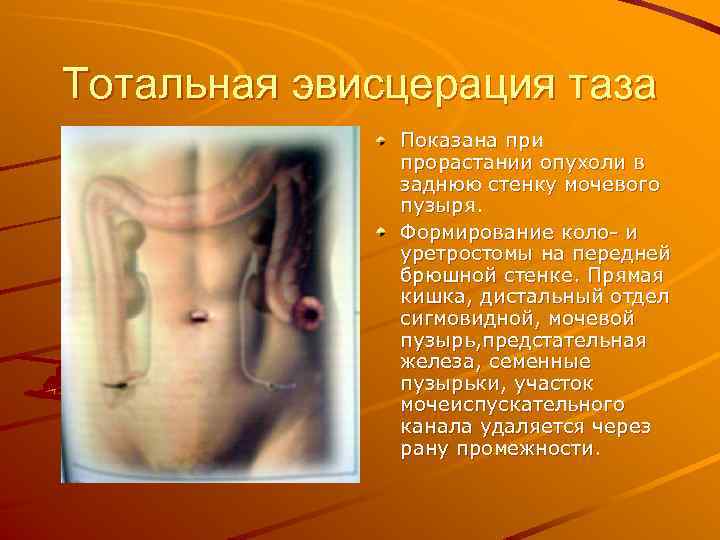 Тотальная эвисцерация таза

Показана при прорастании опухоли в заднюю стенку мочевого пузыря.

Формирование коло- и уретростомы на передней брюшной стенке. Прямая кишка, дистальный отдел сигмовидной, мочевой пузырь,предстательная железа, семенные пузырьки, участок мочеиспускательного канала удаляется через рану промежности.